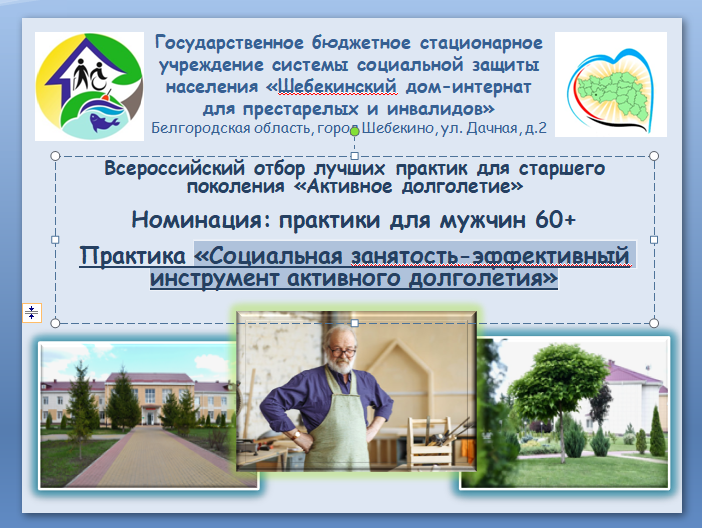 Государственное бюджетное стационарное учреждение системы социальной защиты населения «Шебекинский дом-интернат для престарелых и инвалидов»
Белгородская область, город Шебекино, ул. Дачная, д.2

Всероссийский отбор лучших практик для старшего поколения «Активное долголетие»

Номинация: практики для мужчин 60+

Практика «Социальная занятость-эффективный инструмент активного долголетия»